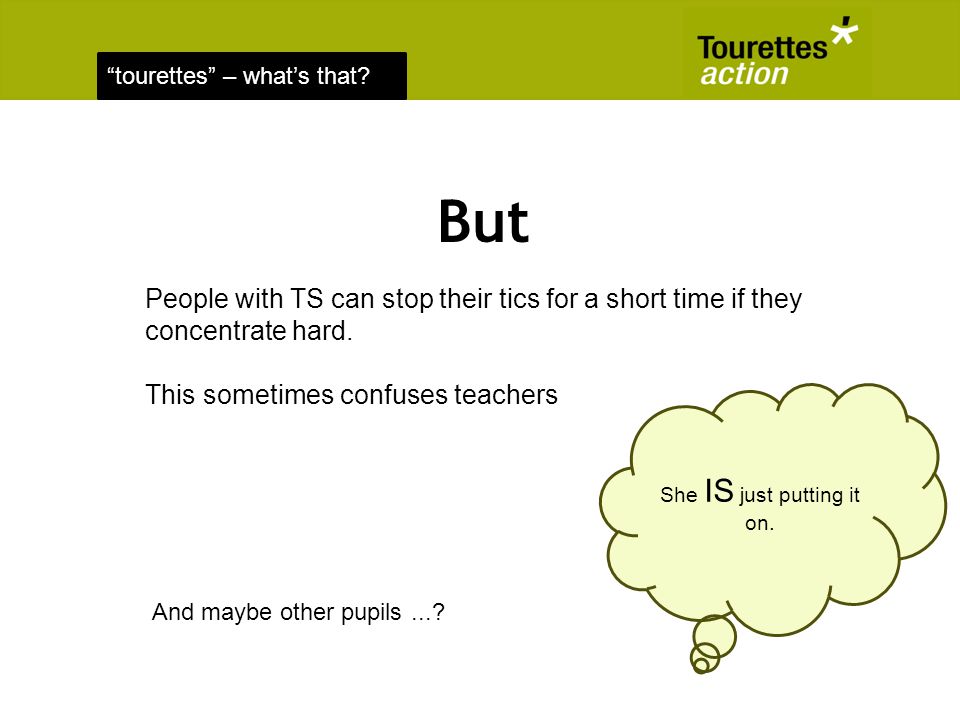 “tourettes” – what’s that?

Tourettes action

But

People with TS can stop their tics for a short time if they concentrate hard.

This sometimes confuses teachers

She IS just putting it on.

And maybe other pupils ...?